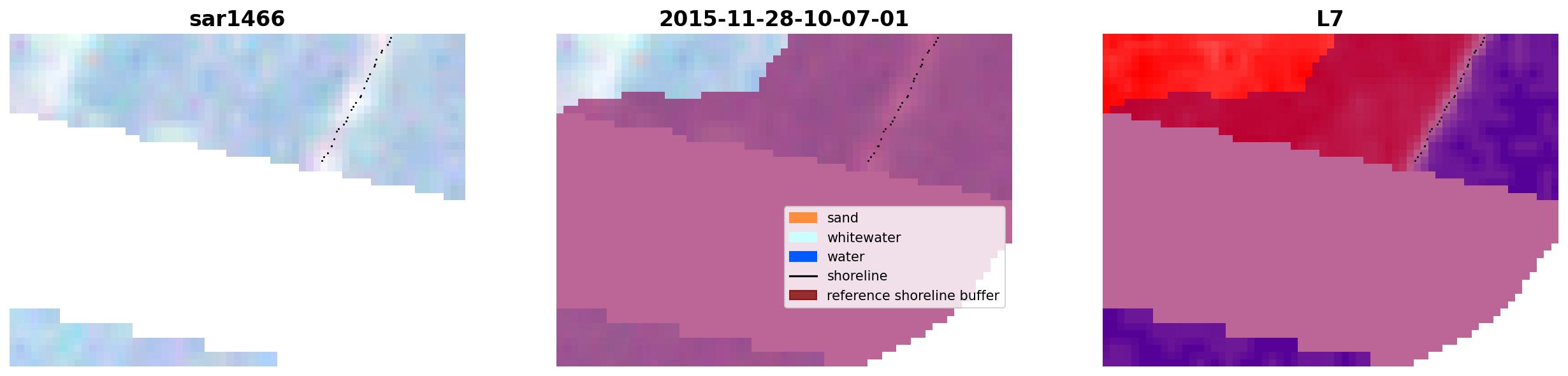 sar1466

2015-11-28-10-07-01

sand
whitewater
water
shoreline
reference shoreline buffer

L7